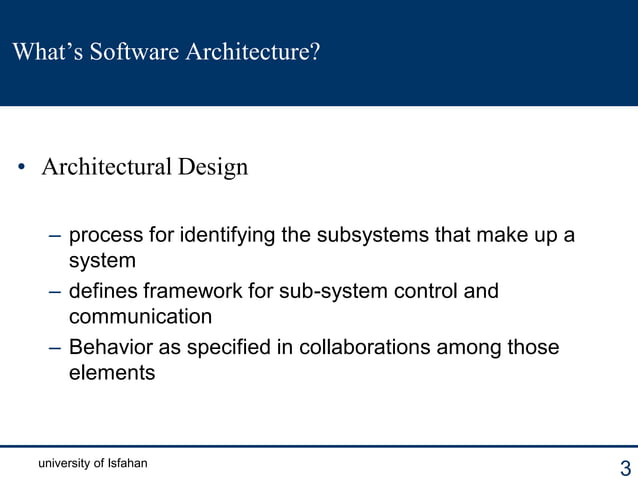 What’s Software Architecture?

• Architectural Design

– process for identifying the subsystems that make up a system
– defines framework for sub-system control and communication
– Behavior as specified in collaborations among those elements

university of Isfahan

3